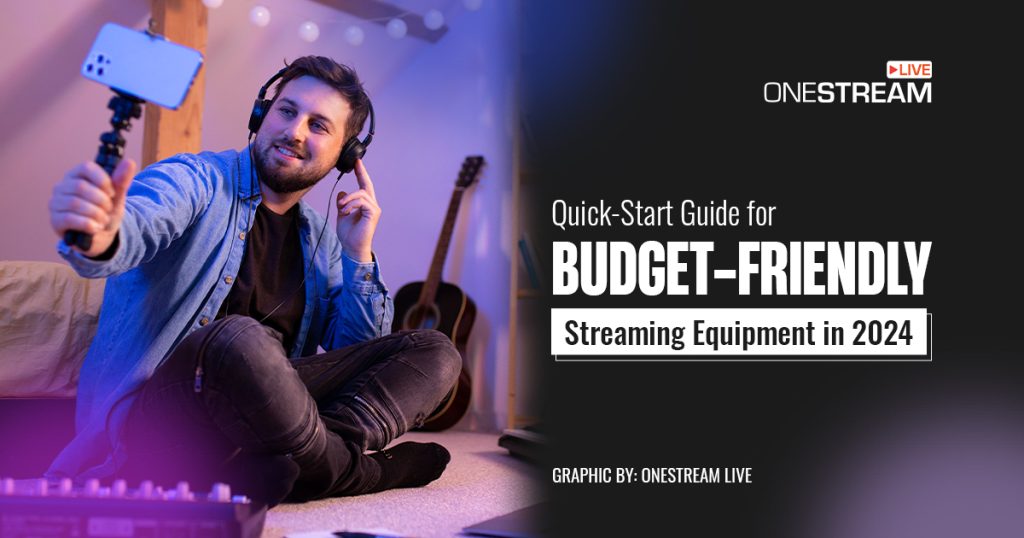 LIVE
ONESTREAM

Quick-Start Guide for
BUDGET-FRIENDLY
Streaming Equipment in 2024

GRAPHIC BY: ONESTREAM LIVE